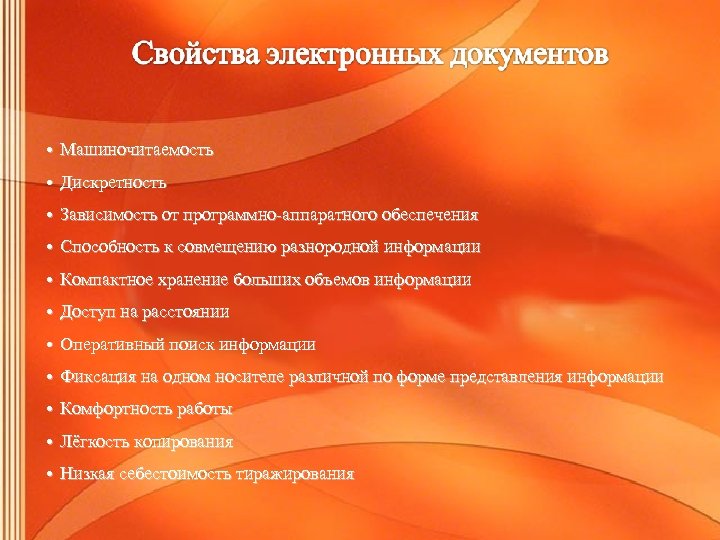 Свойства электронных документов

• Машиночитаемость
• Дискретность
• Зависимость от программно-аппаратного обеспечения
• Способность к совмещению разнородной информации
• Компактное хранение больших объемов информации
• Доступ на расстоянии
• Оперативный поиск информации
• Фиксация на одном носителе различной по форме представления информации
• Комфортность работы
• Лёгкость копирования
• Низкая себестоимость тиражирования